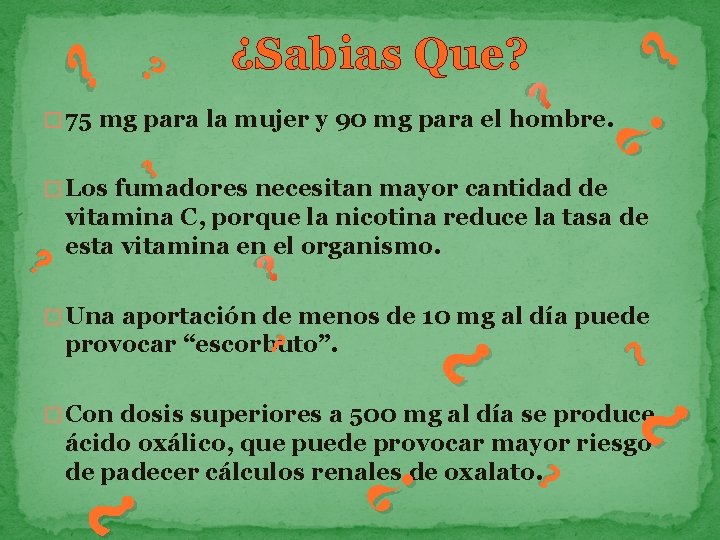 ¿Sabias Que?

75 mg para la mujer y 90 mg para el hombre.

Los fumadores necesitan mayor cantidad de vitamina C, porque la nicotina reduce la tasa de esta vitamina en el organismo.

Una aportación de menos de 10 mg al día puede provocar “escorbuto”.

Con dosis superiores a 500 mg al día se produce ácido oxálico, que puede provocar mayor riesgo de padecer cálculos renales de oxalato.